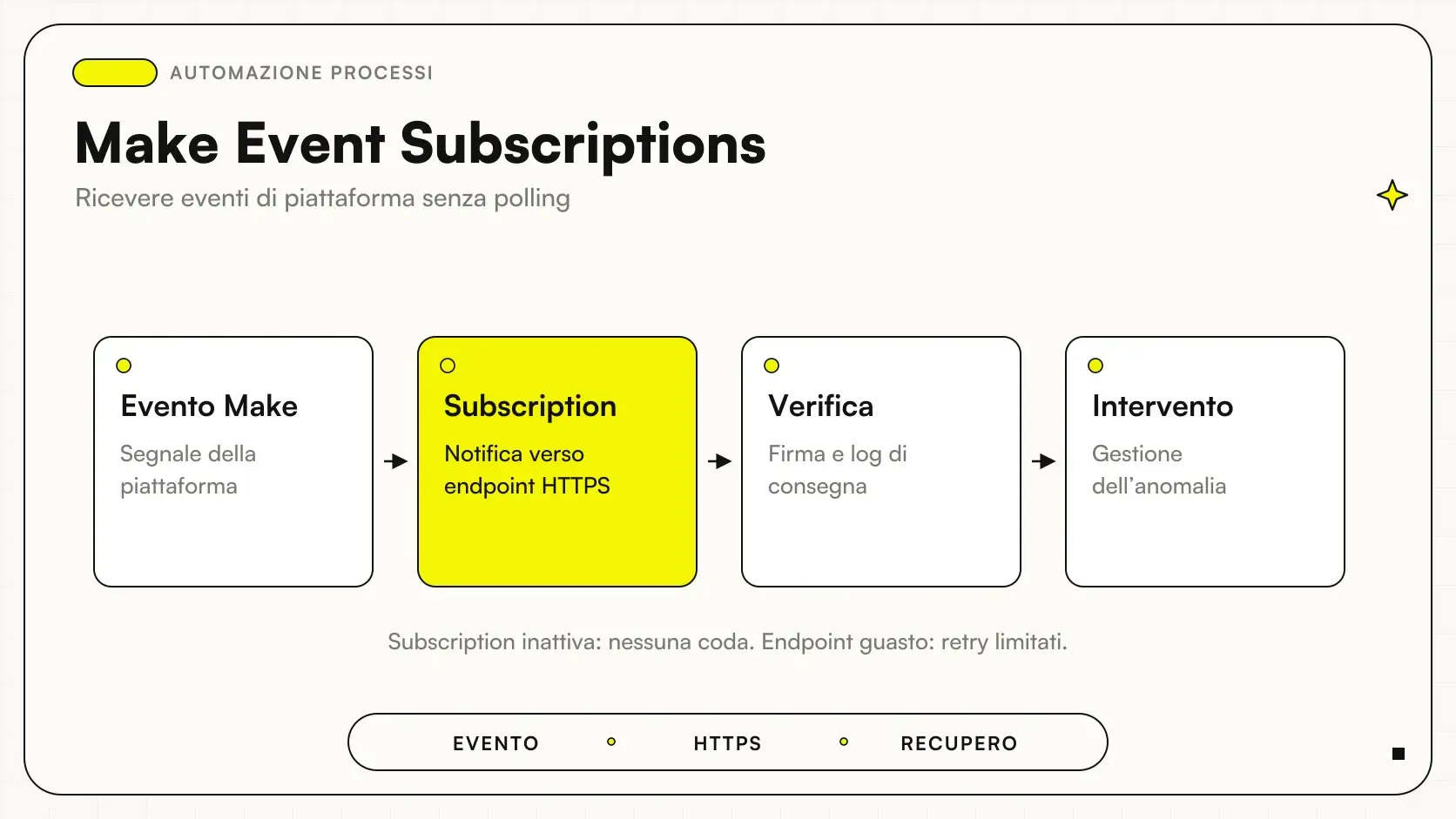 AUTOMAZIONE PROCESSI

Make Event Subscriptions

Ricevere eventi di piattaforma senza polling

Evento Make

Segnale della piattaforma

Subscription

Notifica verso endpoint HTTPS

Verifica

Firma e log di consegna

Intervento

Gestione dell'anomalia

Subscription inattiva: nessuna coda. Endpoint guasto: retry limitati.

EVENTO HTTPS RECUPERO